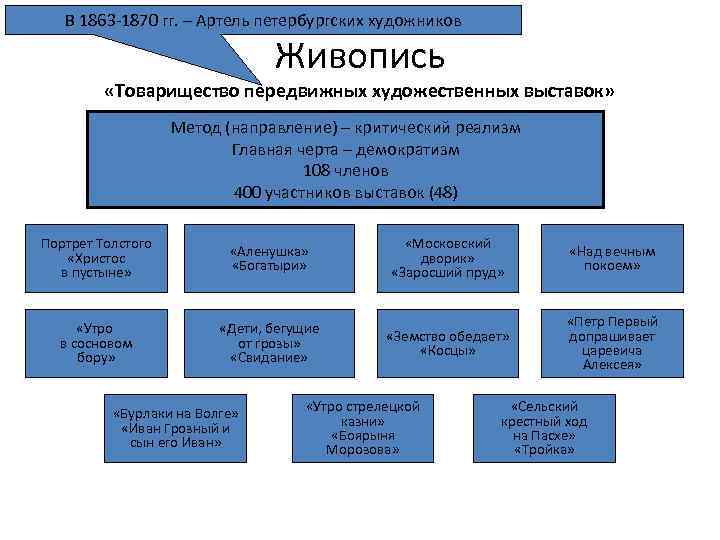 В 1863-1870 гг. – Артель петербургских художников

Живопись

«Товарищество передвижных художественных выставок»

Метод (направление) – критический реализм
Главная черта – демократизм
108 членов
400 участников выставок (48)

Портрет Толстого «Христос в пустыне»

«Аленушка» «Богатыри»

«Московский дворик» «Заросший пруд»

«Над вечным покоем»

«Утро в сосновом бору»

«Дети, бегущие от грозы» «Свидание»

«Земство обедает» «Косцы»

«Петр Первый допрашивает царевича Алексея»

«Бурлаки на Волге» «Иван Грозный и сын его Иван»

«Утро стрелецкой казни» «Боярыня Морозова»

«Сельский крестный ход на Пасхе» «Тройка»